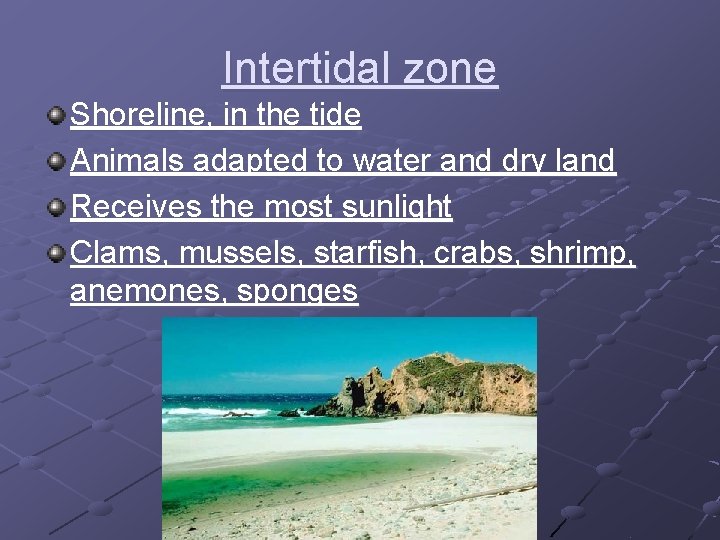 Intertidal zone

Shoreline, in the tide

Animals adapted to water and dry land

Receives the most sunlight

Clams, mussels, starfish, crabs, shrimp, anemones, sponges